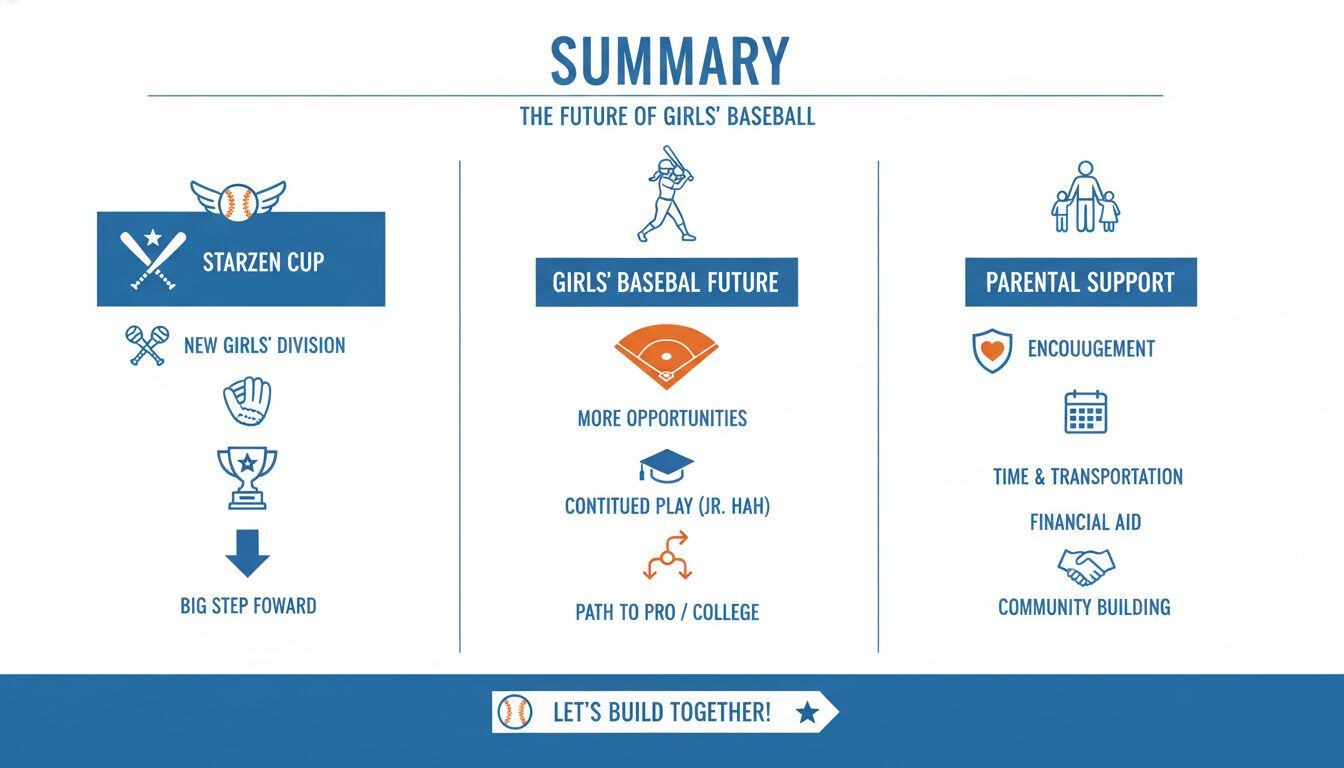 SUMMARY

THE FUTURE OF GIRLS' BASEBALL

STARZEN CUP

NEW GIRLS' DIVISION

BIG STEP FOWARD

GIRLS' BASEBAL FUTURE

MORE OPPORTUNITIES

CONTITUED PLAY (JR. HAH)

PATH TO PRO / COLLEGE

PARENTAL SUPPORT

ENCOUUGEMENT

TIME & TRANSPORTATION

FINANCIAL AID

COMMUNITY BUILDING

LET'S BUILD TOGETHER!